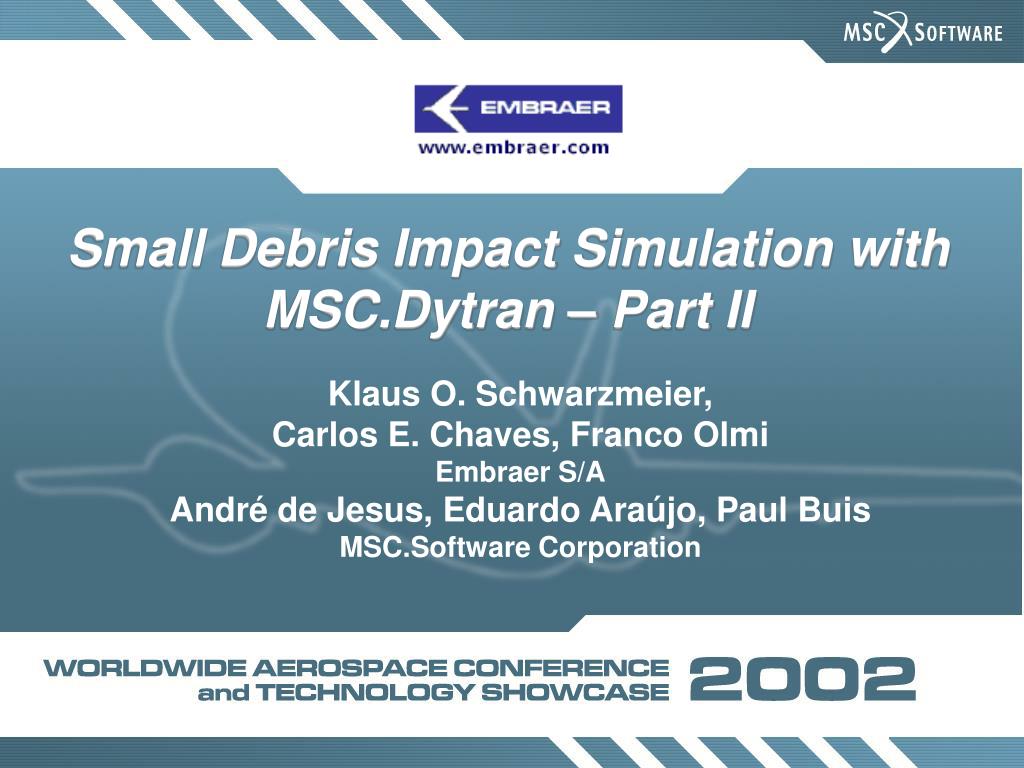 MSC SOFTWARE

EMBRAER
www.embraer.com

Small Debris Impact Simulation with MSC.Dytran – Part II

Klaus O. Schwarzmeier,
Carlos E. Chaves, Franco Olmi
Embraer S/A
André de Jesus, Eduardo Araújo, Paul Buis
MSC.Software Corporation

WORLDWIDE AEROSPACE CONFERENCE and TECHNOLOGY SHOWCASE 2002